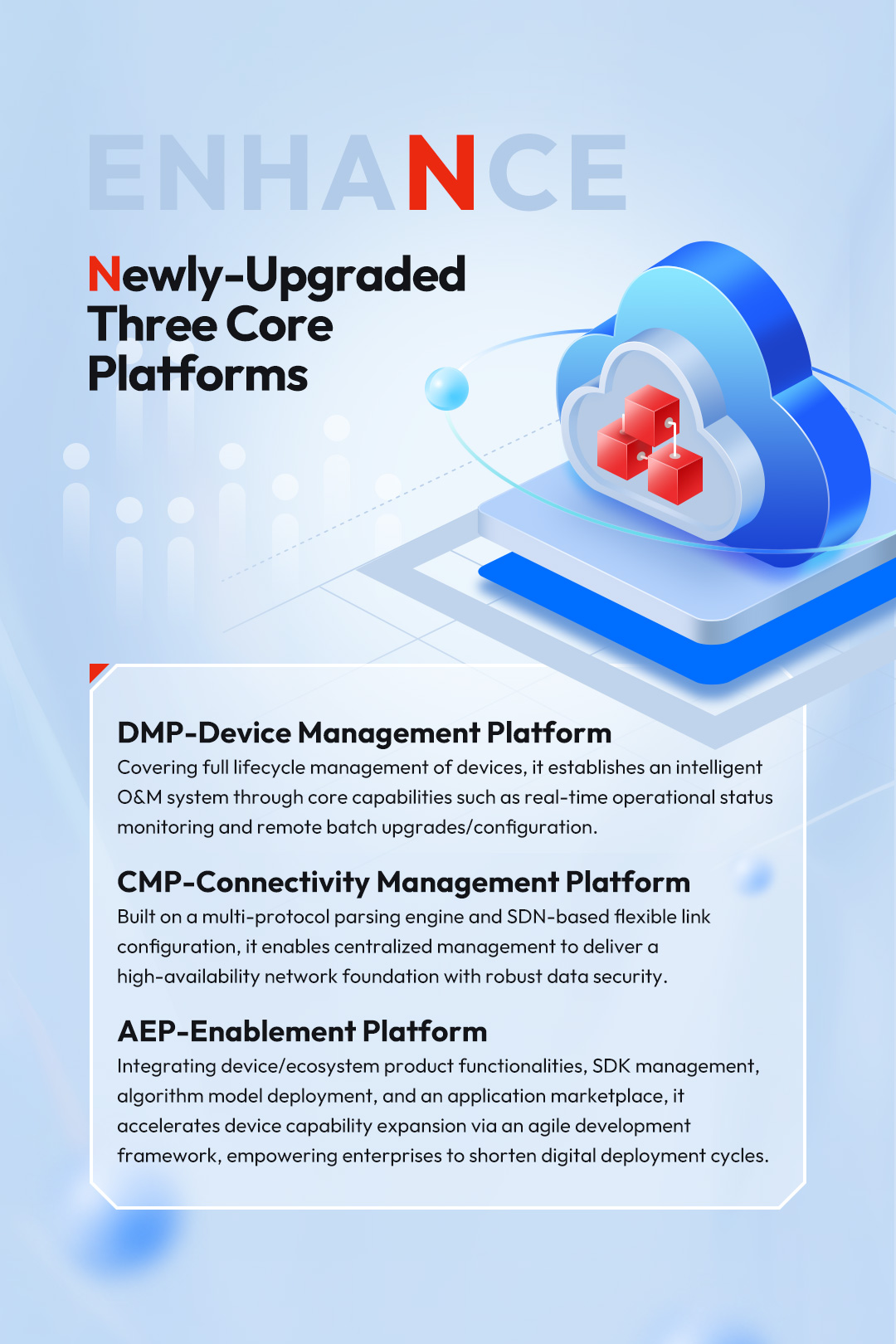 ENHANCE

Newly-Upgraded Three Core Platforms

DMP-Device Management Platform
Covering full lifecycle management of devices, it establishes an intelligent O&M system through core capabilities such as real-time operational status monitoring and remote batch upgrades/configuration.

CMP-Connectivity Management Platform
Built on a multi-protocol parsing engine and SDN-based flexible link configuration, it enables centralized management to deliver a high-availability network foundation with robust data security.

AEP-Enablement Platform
Integrating device/ecosystem product functionalities, SDK management, algorithm model deployment, and an application marketplace, it accelerates device capability expansion via an agile development framework, empowering enterprises to shorten digital deployment cycles.